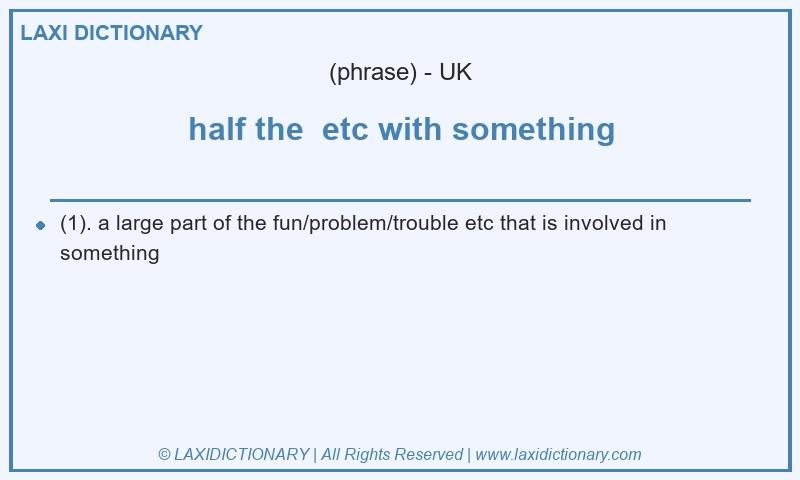 LAXI DICTIONARY

(phrase) - UK

half the  etc with something

(1). a large part of the fun/problem/trouble etc that is involved in something

© LAXIDICTIONARY | All Rights Reserved | www.laxidictionary.com